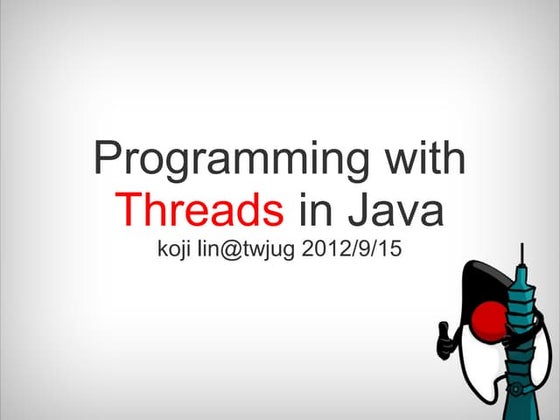 Programming with Threads in Java
koji lin@twjug 2012/9/15